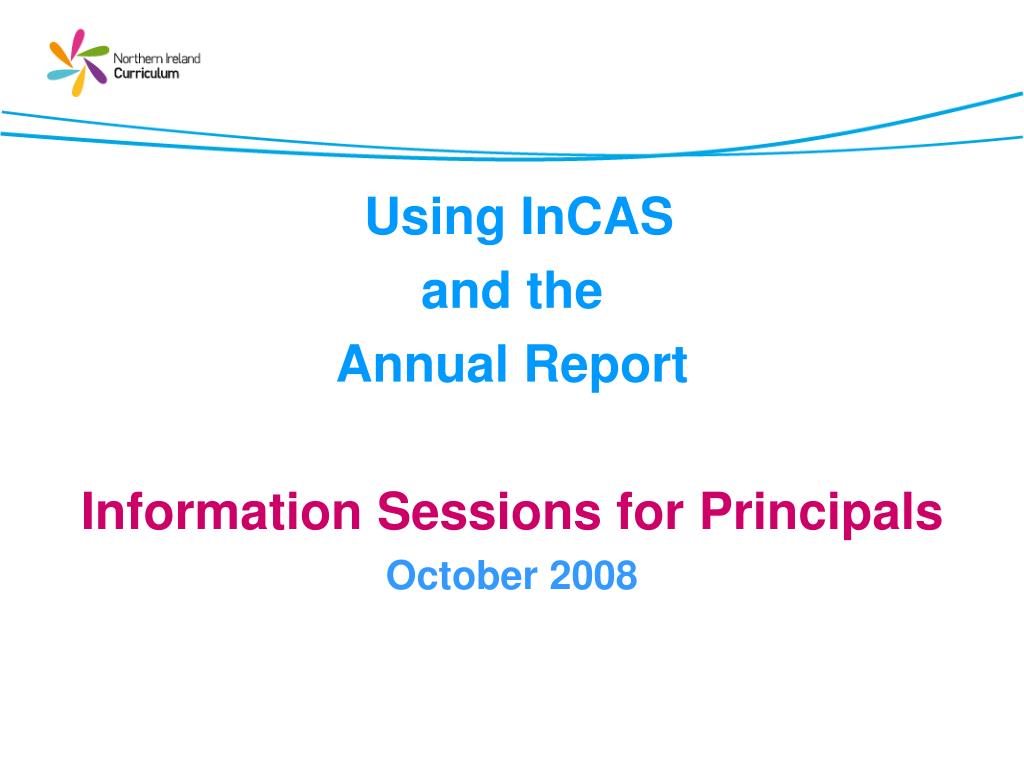 Northern Ireland
Curriculum

Using InCAS
and the
Annual Report

Information Sessions for Principals
October 2008